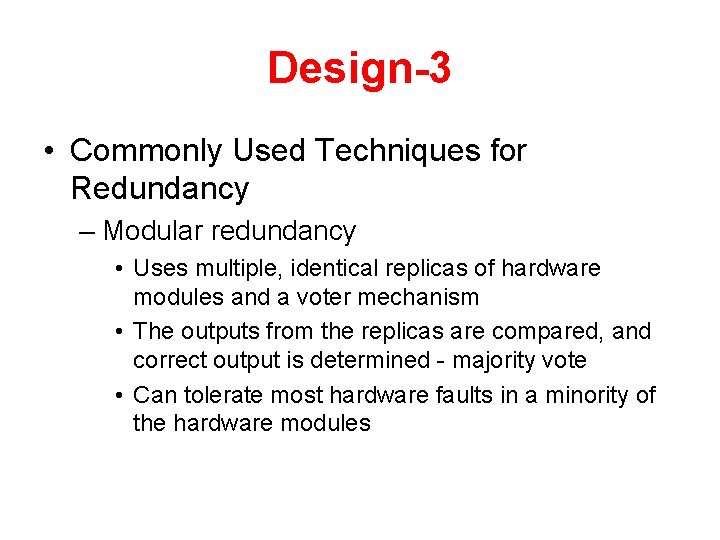 Design-3

• Commonly Used Techniques for Redundancy

– Modular redundancy

• Uses multiple, identical replicas of hardware modules and a voter mechanism

• The outputs from the replicas are compared, and correct output is determined - majority vote

• Can tolerate most hardware faults in a minority of the hardware modules